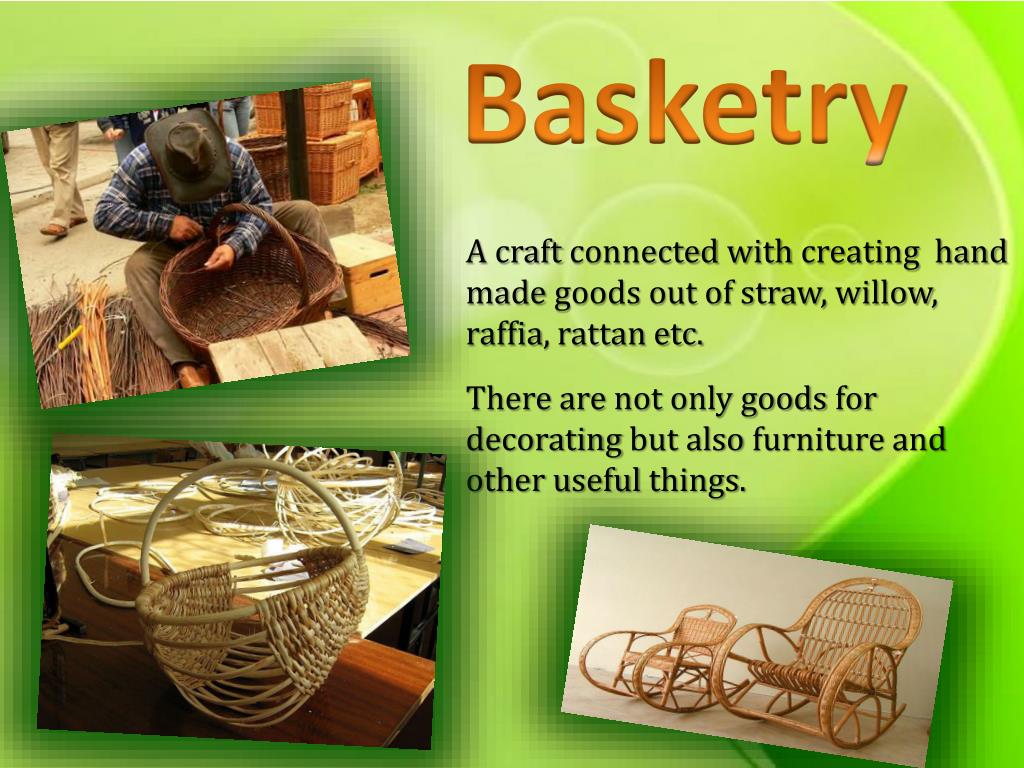 Basketry

A craft connected with creating  hand made goods out of straw, willow, raffia, rattan etc.

There are not only goods for decorating but also furniture and other useful things.